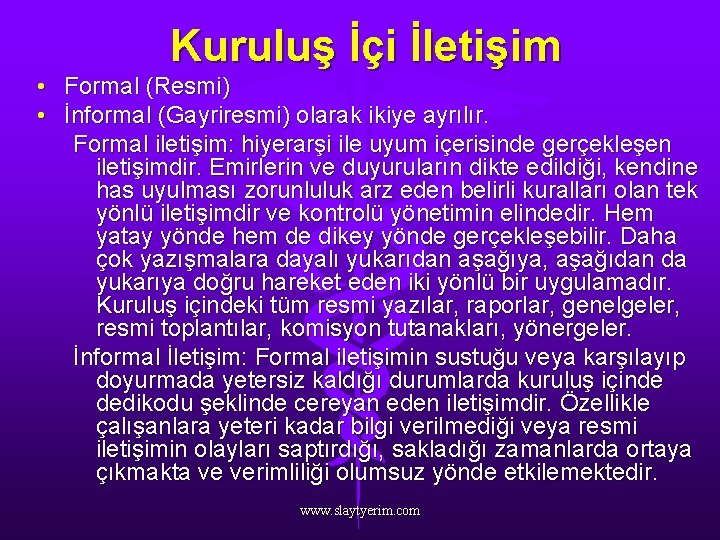 Kuruluş İçi İletişim

• Formal (Resmi)
• İnformal (Gayriresmi) olarak ikiye ayrılır.

Formal iletişim: hiyerarşi ile uyum içerisinde gerçekleşen iletişimdir. Emirlerin ve duyuruların dikte edildiği, kendine has uyulması zorunluluk arz eden belirli kuralları olan tek yönlü iletişimdir ve kontrolü yönetimin elindedir. Hem yatay yönde hem de dikey yönde gerçekleşebilir. Daha çok yazışmalara dayalı yukarıdan aşağıya, aşağıdan da yukarıya doğru hareket eden iki yönlü bir uygulamadır. Kuruluş içindeki tüm resmi yazılar, raporlar, genelgeler, resmi toplantılar, komisyon tutanakları, yönergeler.

İnformal İletişim: Formal iletişimin sustuğu veya karşılayıp doyurmada yetersiz kaldığı durumlarda kuruluş içinde dedikodu şeklinde cereyan eden iletişimdir. Özellikle çalışanlara yeteri kadar bilgi verilmediği veya resmi iletişimin olayları saptırdığı, sakladığı zamanlarda ortaya çıkmakta ve verimliliği olumsuz yönde etkilemektedir.

www.slaytyerim.com